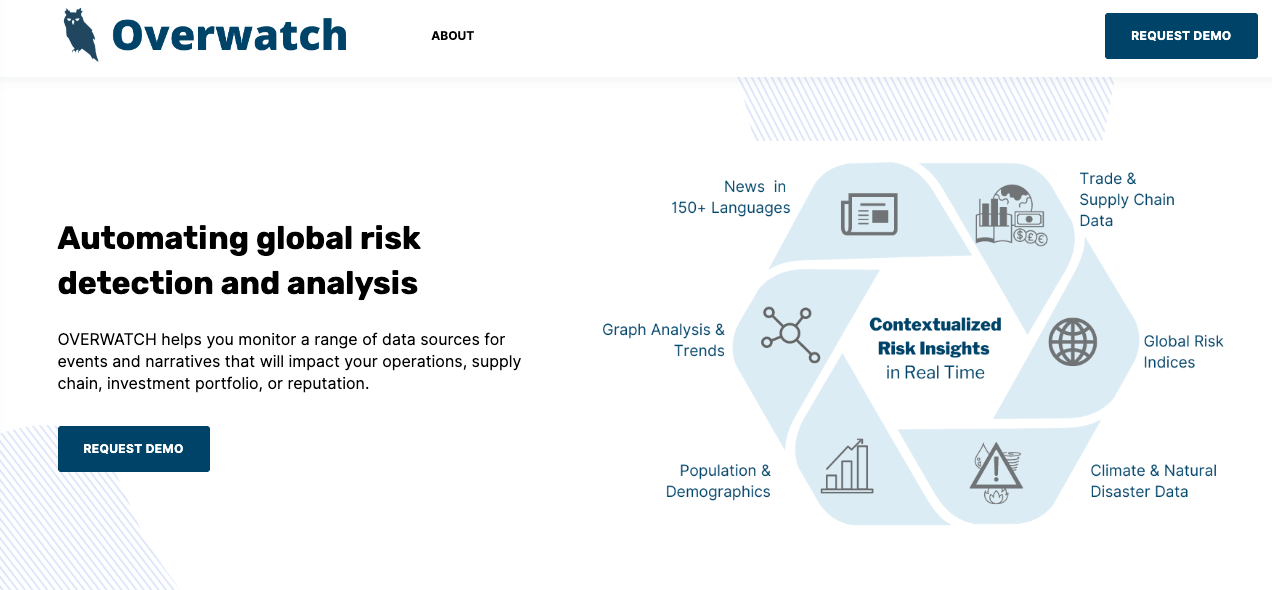 Overwatch

ABOUT

REQUEST DEMO

Automating global risk detection and analysis

OVERWATCH helps you monitor a range of data sources for events and narratives that will impact your operations, supply chain, investment portfolio, or reputation.

REQUEST DEMO

News in 150+ Languages

Trade & Supply Chain Data

Graph Analysis & Trends

Contextualized Risk Insights in Real Time

Global Risk Indices

Population & Demographics

Climate & Natural Disaster Data